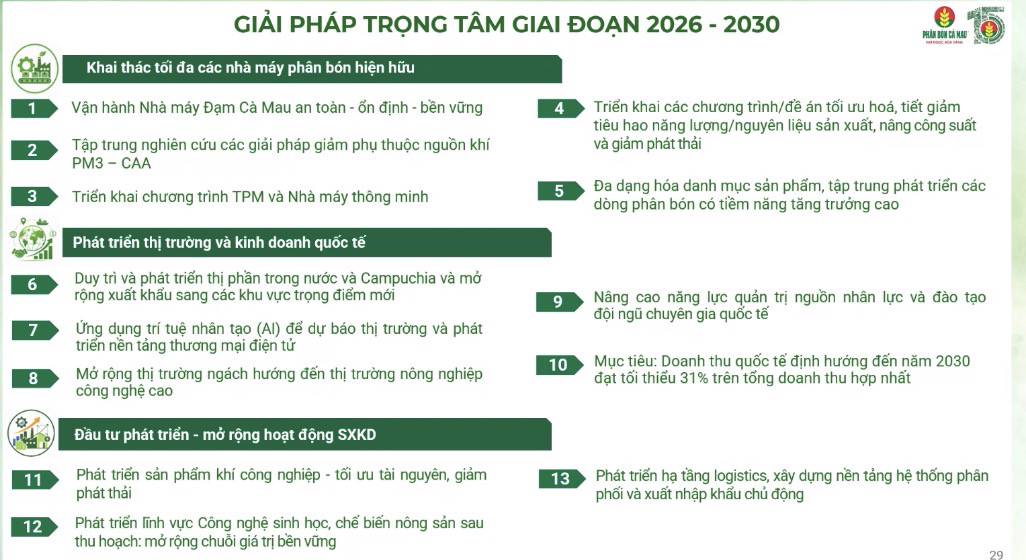 GIẢI PHÁP TRỌNG TÂM GIAI ĐOẠN 2026 - 2030

PHÂN BÓN CÀ MAU
15

Khai thác tối đa các nhà máy phân bón hiện hữu

1 Vận hành Nhà máy Đạm Cà Mau an toàn - ổn định - bền vững

2 Tập trung nghiên cứu các giải pháp giảm phụ thuộc nguồn khí PM3 – CAA

3 Triển khai chương trình TPM và Nhà máy thông minh

4 Triển khai các chương trình/đề án tối ưu hoá, tiết giảm tiêu hao năng lượng/nguyên liệu sản xuất, nâng công suất và giảm phát thải

5 Đa dạng hóa danh mục sản phẩm, tập trung phát triển các dòng phân bón có tiềm năng tăng trưởng cao

Phát triển thị trường và kinh doanh quốc tế

6 Duy trì và phát triển thị phần trong nước và Campuchia và mở rộng xuất khẩu sang các khu vực trọng điểm mới

7 Ứng dụng trí tuệ nhân tạo (AI) để dự báo thị trường và phát triển nền tảng thương mại điện tử

8 Mở rộng thị trường ngách hướng đến thị trường nông nghiệp công nghệ cao

9 Nâng cao năng lực quản trị nguồn nhân lực và đào tạo đội ngũ chuyên gia quốc tế

10 Mục tiêu: Doanh thu quốc tế định hướng đến năm 2030 đạt tối thiểu 31% trên tổng doanh thu hợp nhất

Đầu tư phát triển - mở rộng hoạt động SXKD

11 Phát triển sản phẩm khí công nghiệp - tối ưu tài nguyên, giảm phát thải

12 Phát triển lĩnh vực Công nghệ sinh học, chế biến nông sản sau thu hoạch: mở rộng chuỗi giá trị bền vững

13 Phát triển hạ tầng logistics, xây dựng nền tảng hệ thống phân phối và xuất nhập khẩu chủ động

29